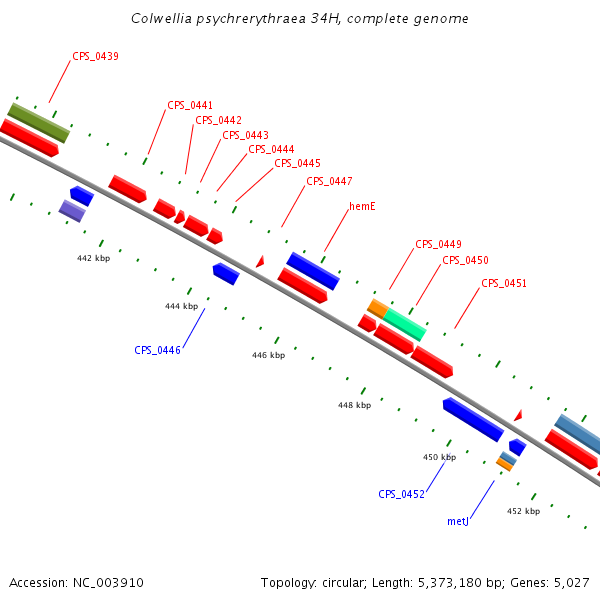 Colwellia psychrerythraea 34H, complete genome

CPS_0439

CPS_0441

CPS_0442

CPS_0443

CPS_0444

CPS_0445

CPS_0447

hemE

CPS_0449

CPS_0450

CPS_0451

442 kbp

444 kbp

CPS_0446

446 kbp

448 kbp

450 kbp

CPS_0452

metJ

452 kbp

Accession: NC_003910

Topology: circular; Length: 5,373,180 bp; Genes: 5,027